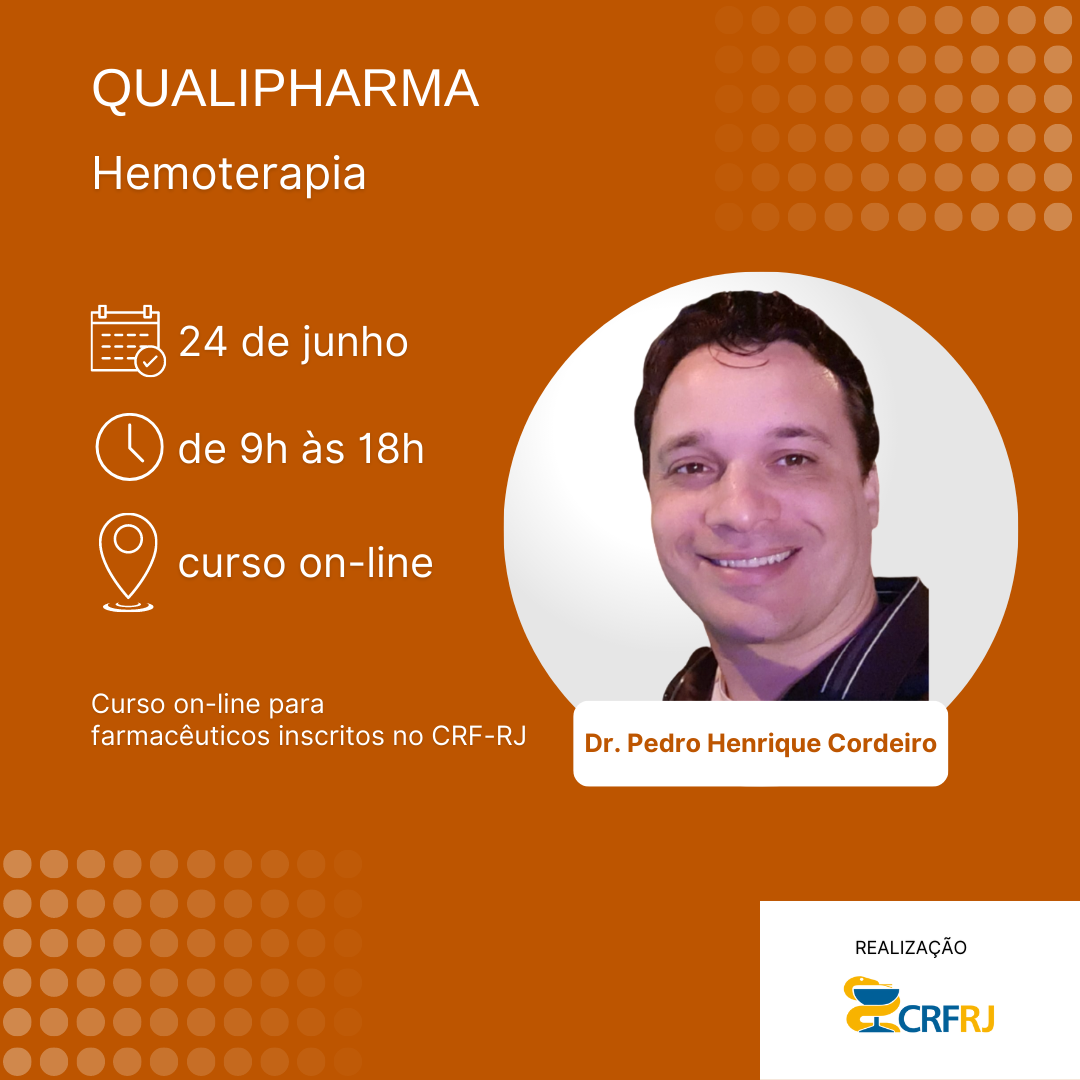 QUALIPHARMA

Hemoterapia

24 de junho

de 9h às 18h

curso on-line

Curso on-line para farmacêuticos inscritos no CRF-RJ

Dr. Pedro Henrique Cordeiro

REALIZAÇÃO

CRFRJ